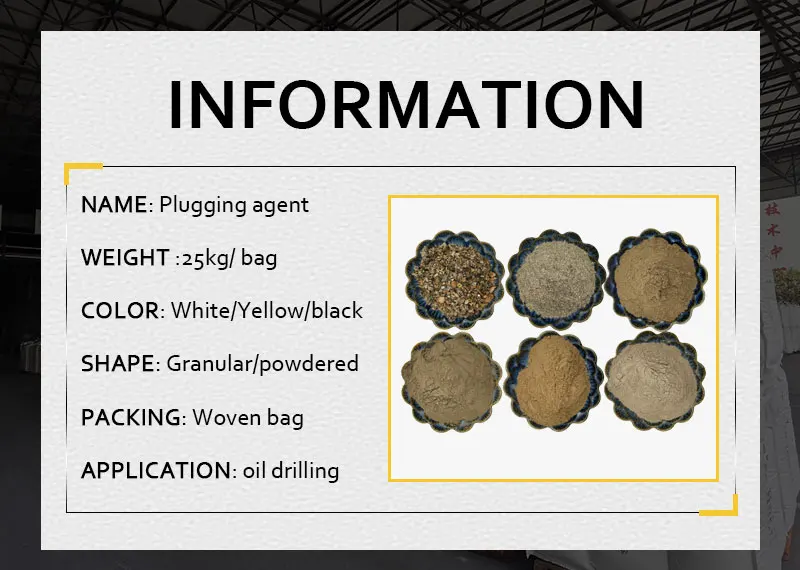 INFORMATION

NAME: Plugging agent

WEIGHT :25kg/ bag

COLOR: White/Yellow/black

SHAPE: Granular/powdered

PACKING: Woven bag

APPLICATION: oil drilling

技术中